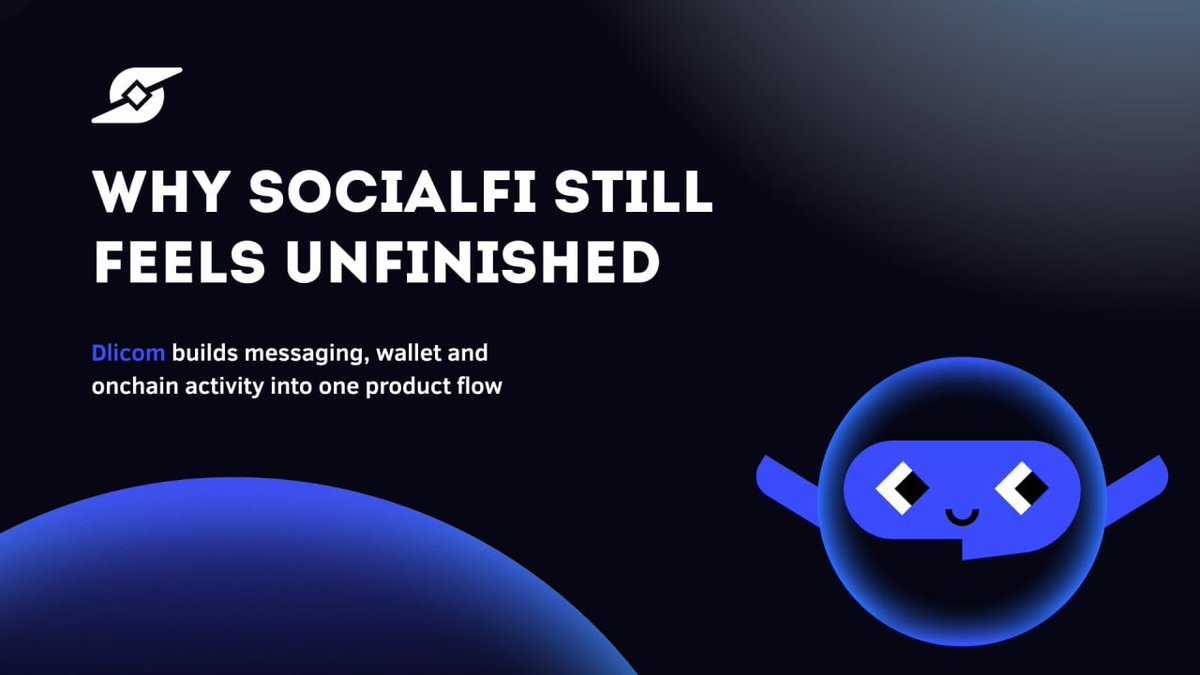 WHY SOCIALFI STILL FEELS UNFINISHED

Dlicom builds messaging, wallet and onchain activity into one product flow